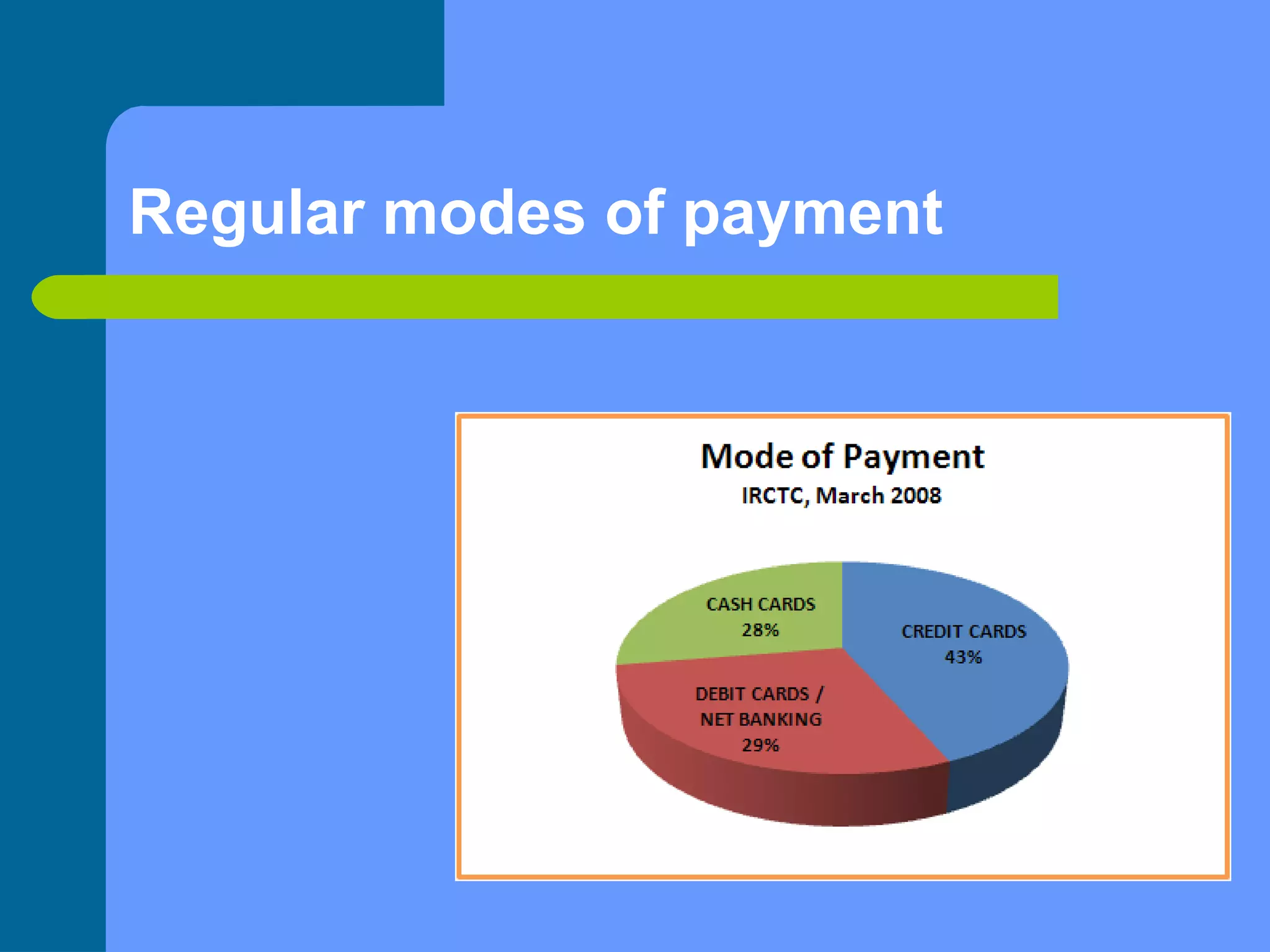 Regular modes of payment

Mode of Payment
IRCTC, March 2008

CASH CARDS
28%

CREDIT CARDS
43%

DEBIT CARDS /
NET BANKING
29%